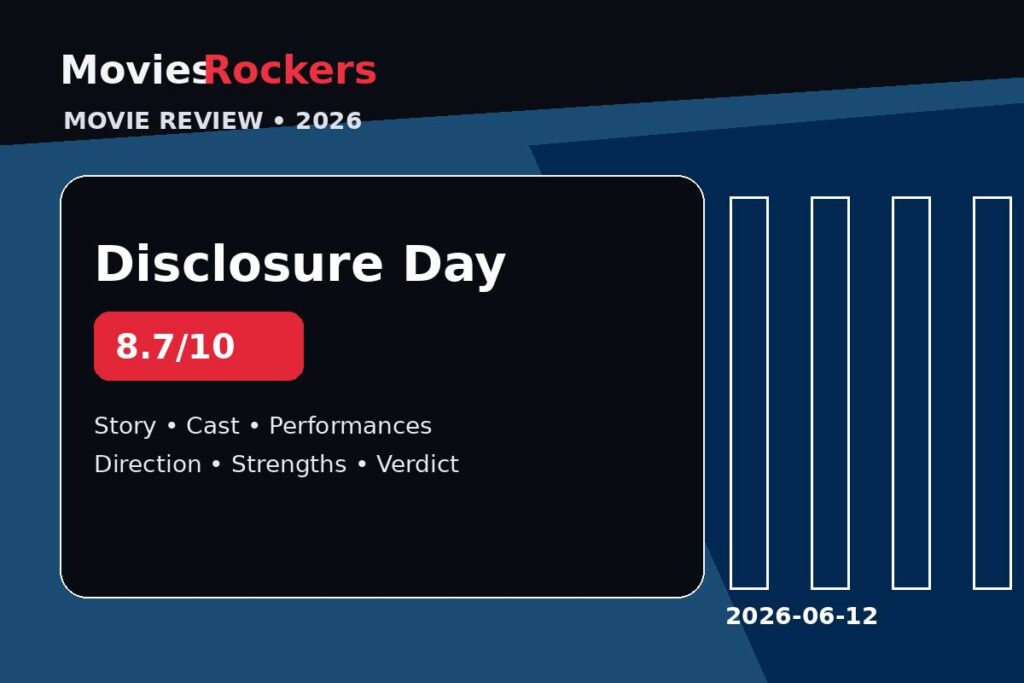 MoviesRockers
MOVIE REVIEW • 2026

Disclosure Day

8.7/10

Story • Cast • Performances
Direction • Strengths • Verdict

2026-06-12